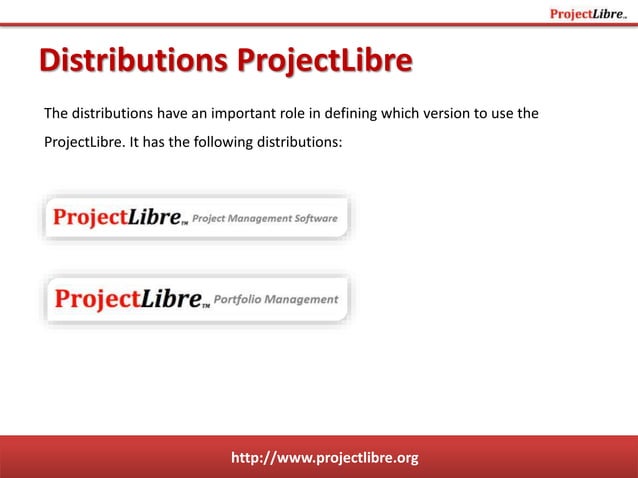 ProjectLibre™

Distributions ProjectLibre

The distributions have an important role in defining which version to use the ProjectLibre. It has the following distributions:

ProjectLibre™ Project Management Software

ProjectLibre™ Portfolio Management

http://www.projectlibre.org